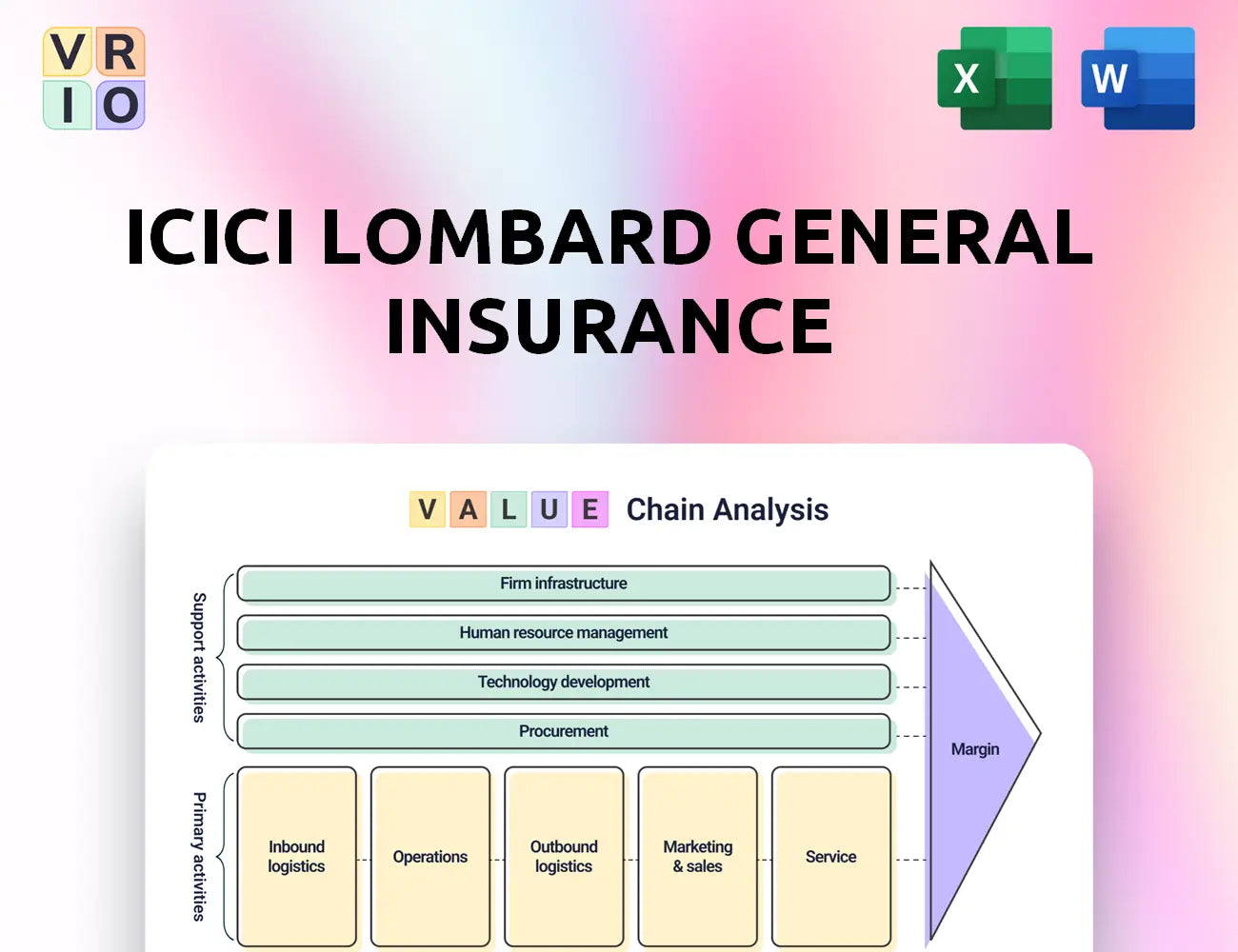 V R
I O

X

W

ICICI LOMBARD GENERAL INSURANCE

V A L U E Chain Analysis

Support activities

Firm infrastructure

Human resource management

Technology development

Procurement

Primary activities

Inbound logistics

Operations

Outbound logistics

Marketing & sales

Service

Margin